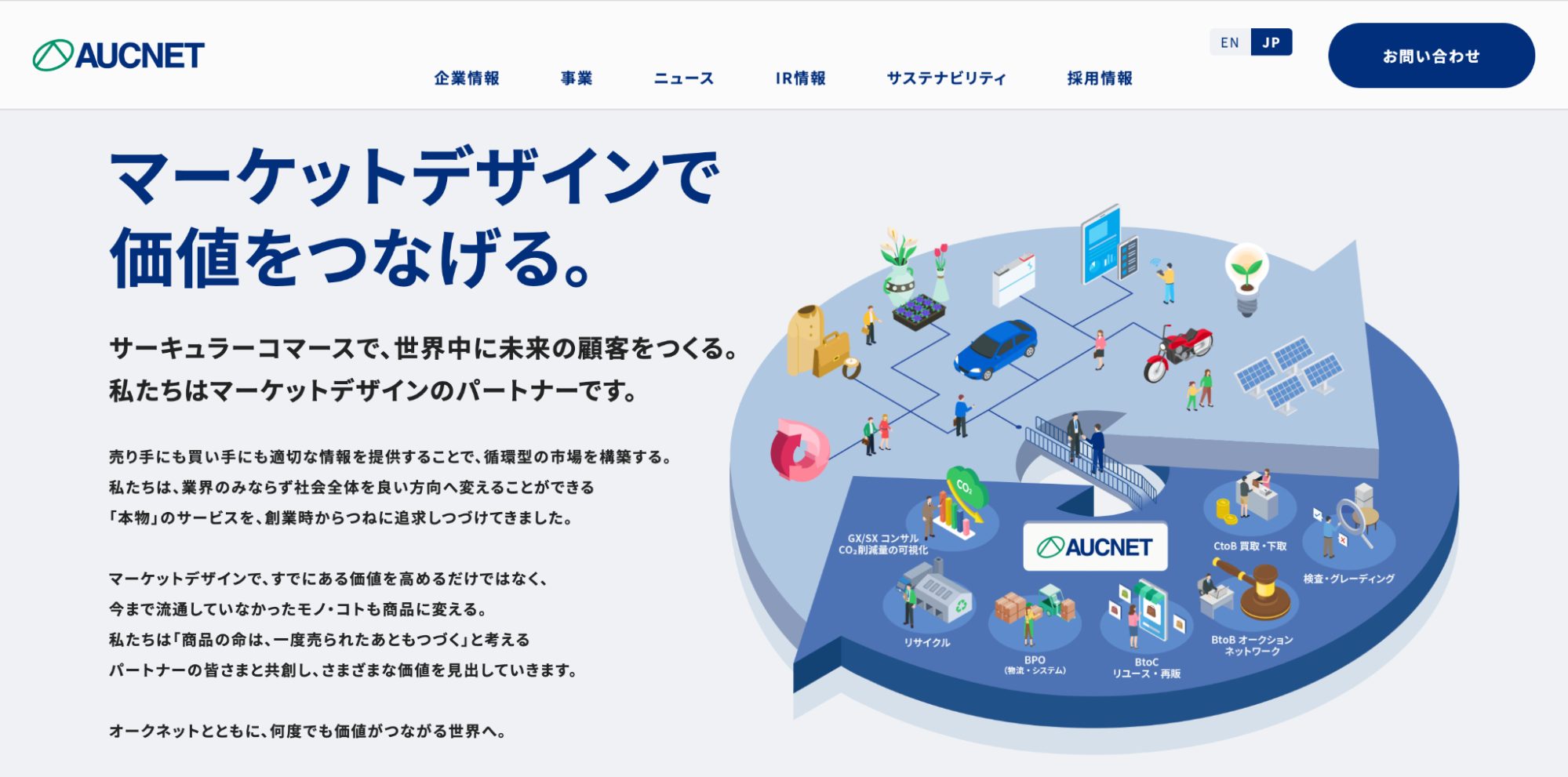 AUCNET

企業情報　事業　ニュース　IR情報　サステナビリティ　採用情報

EN　JP

お問い合わせ

マーケットデザインで
価値をつなげる。

サーキュラーコマースで、世界中に未来の顧客をつくる。
私たちはマーケットデザインのパートナーです。

売り手にも買い手にも適切な情報を提供することで、循環型の市場を構築する。
私たちは、業界のみならず社会全体を良い方向へ変えることができる
「本物」のサービスを、創業時からつねに追求しつづけてきました。

マーケットデザインで、すでにある価値を高めるだけではなく、
今まで流通していなかったモノ・コトも商品に変える。
私たちは「商品の命は、一度売られたあともつづく」と考える
パートナーの皆さまと共創し、さまざまな価値を見出していきます。

オークネットとともに、何度でも価値がつながる世界へ。

$CO_2$

GX/SX コンサル
$CO_2$削減量の可視化

AUCNET

CtoB 買取・下取

検査・グレーディング

リサイクル

BPO
(物流・システム)

BtoC
リユース・再販

BtoB オークション
ネットワーク